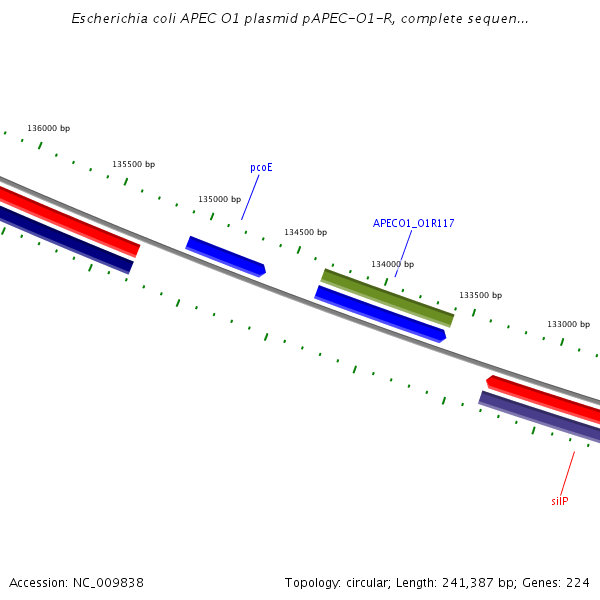 Escherichia coli APEC O1 plasmid pAPEC-O1-R, complete sequen...

136000 bp

135500 bp

pcoE

135000 bp

134500 bp

APECO1_O1R117

134000 bp

133500 bp

133000 bp

silP

Accession: NC_009838

Topology: circular; Length: 241,387 bp; Genes: 224